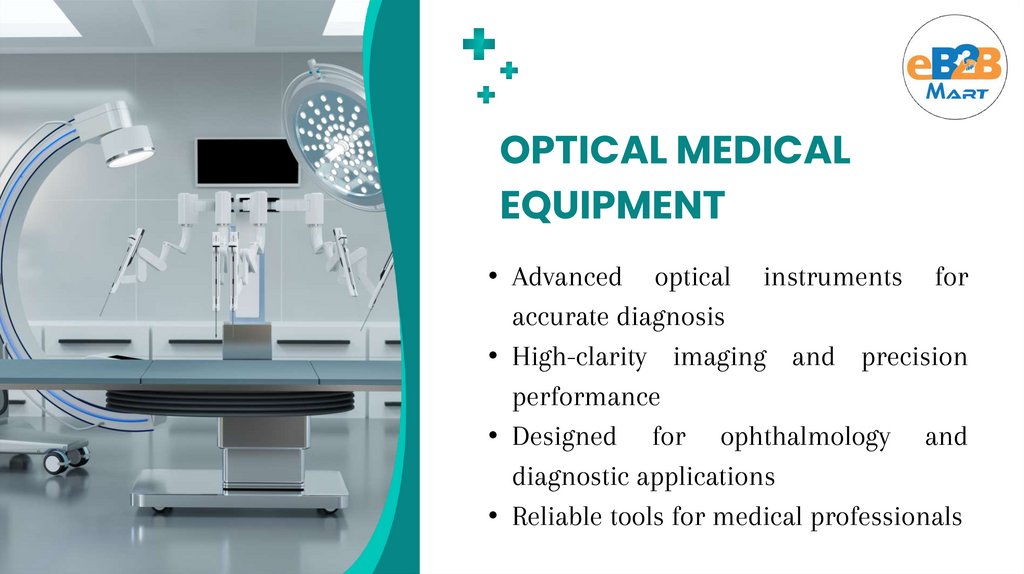 eB2B MART

OPTICAL MEDICAL EQUIPMENT

• Advanced optical instruments for accurate diagnosis
• High-clarity imaging and precision performance
• Designed for ophthalmology and diagnostic applications
• Reliable tools for medical professionals